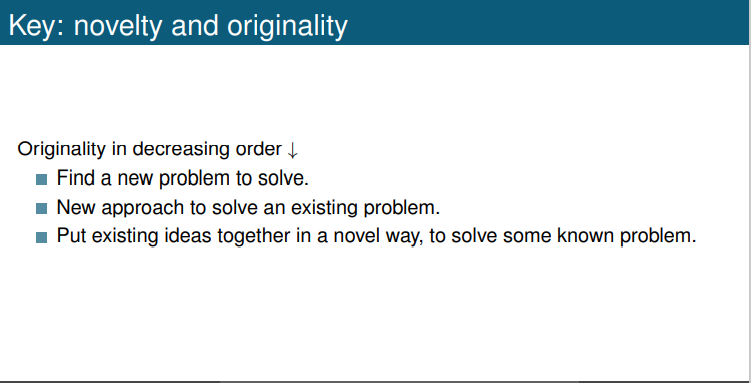 Key: novelty and originality

Originality in decreasing order $\downarrow$

- Find a new problem to solve.
- New approach to solve an existing problem.
- Put existing ideas together in a novel way, to solve some known problem.